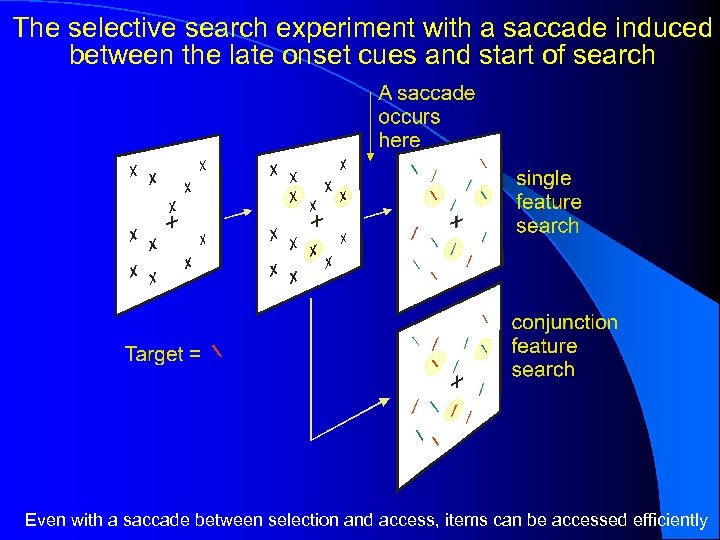 The selective search experiment with a saccade induced between the late onset cues and start of search

A saccade occurs here

single feature search

conjunction feature search

Target =

Even with a saccade between selection and access, items can be accessed efficiently